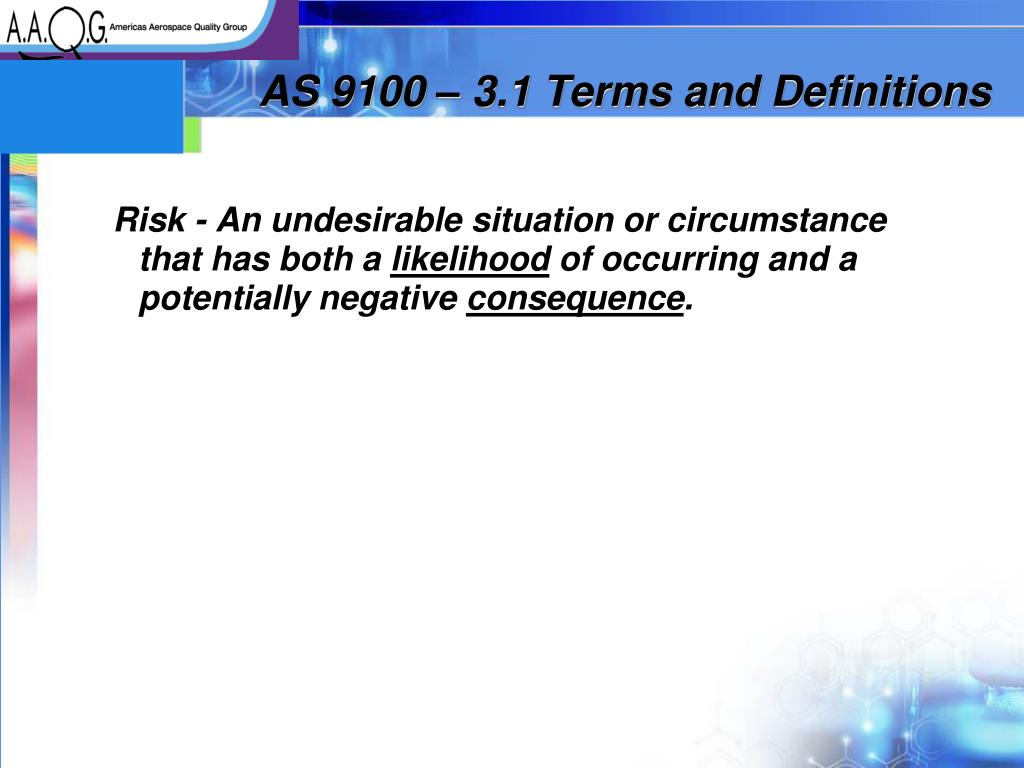 A.A.Q.G. Americas Aerospace Quality Group

AS 9100 – 3.1 Terms and Definitions

Risk - An undesirable situation or circumstance that has both a likelihood of occurring and a potentially negative consequence.